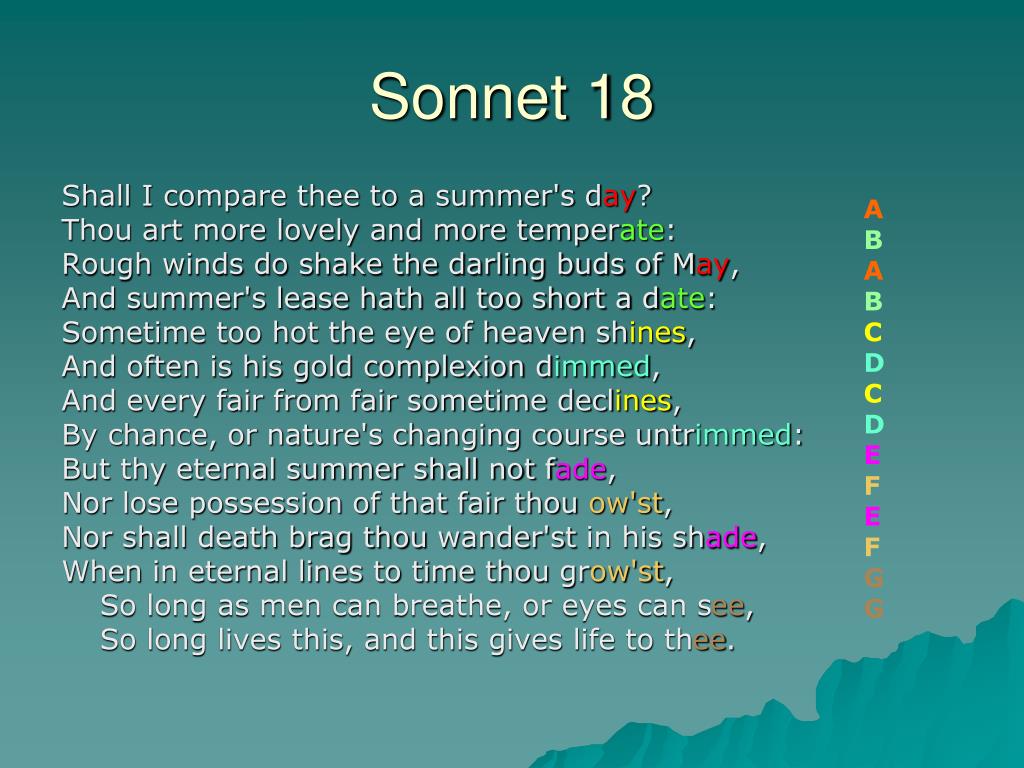 Sonnet 18

Shall I compare thee to a summer's day?
Thou art more lovely and more temperate:
Rough winds do shake the darling buds of May,
And summer's lease hath all too short a date:
Sometime too hot the eye of heaven shines,
And often is his gold complexion dimmed,
And every fair from fair sometime declines,
By chance, or nature's changing course untrimmed:
But thy eternal summer shall not fade,
Nor lose possession of that fair thou ow'st,
Nor shall death brag thou wander'st in his shade,
When in eternal lines to time thou grow'st,
So long as men can breathe, or eyes can see,
So long lives this, and this gives life to thee.

A
B
A
B
C
D
C
D
E
F
E
F
G
G